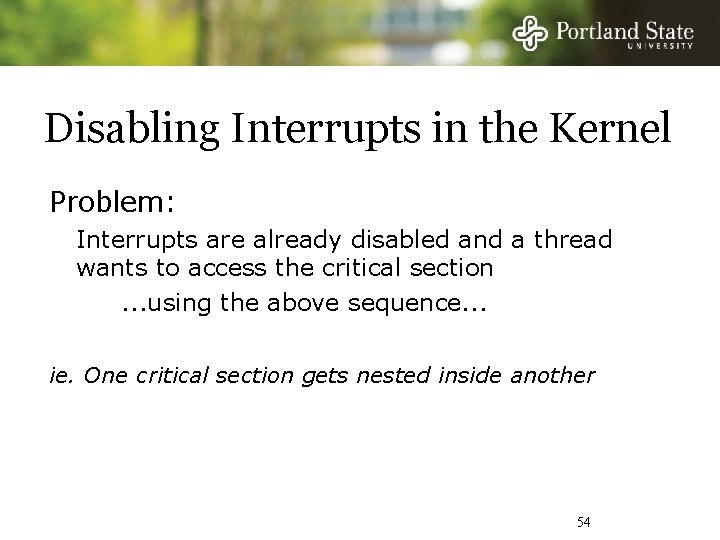 Portland State
UNIVERSITY

Disabling Interrupts in the Kernel

Problem:

Interrupts are already disabled and a thread wants to access the critical section

...using the above sequence...

ie. One critical section gets nested inside another

54